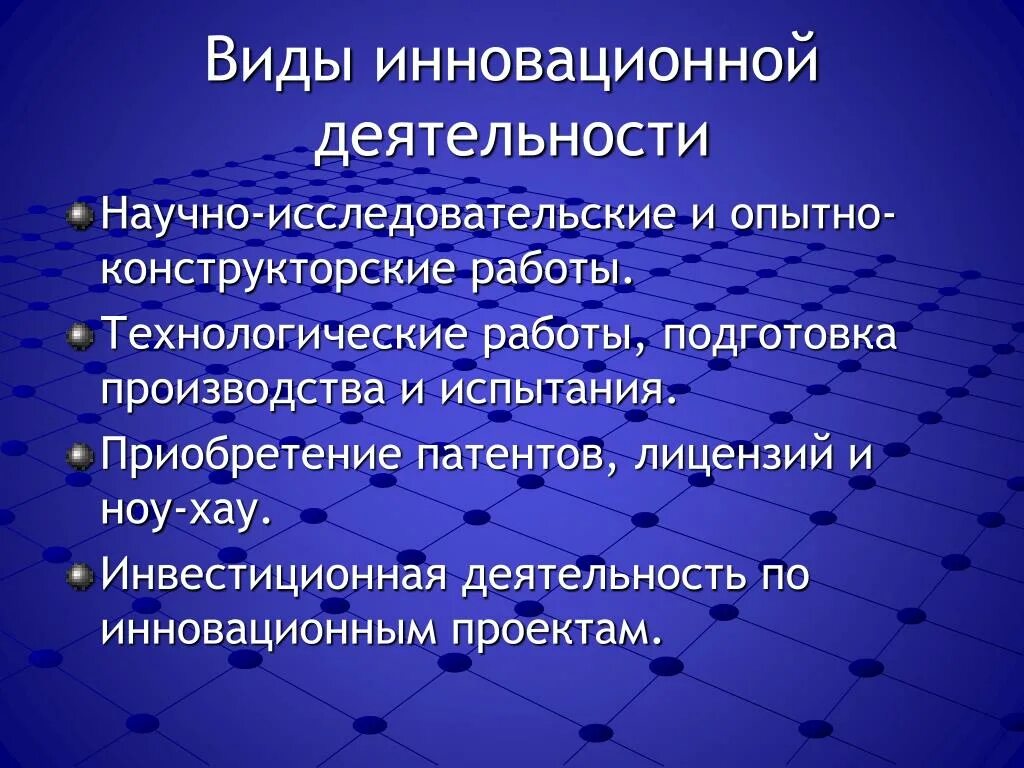 Виды инновационной деятельности

Научно-исследовательские и опытно-конструкторские работы.

Технологические работы, подготовка производства и испытания.

Приобретение патентов, лицензий и ноу-хау.

Инвестиционная деятельность по инновационным проектам.